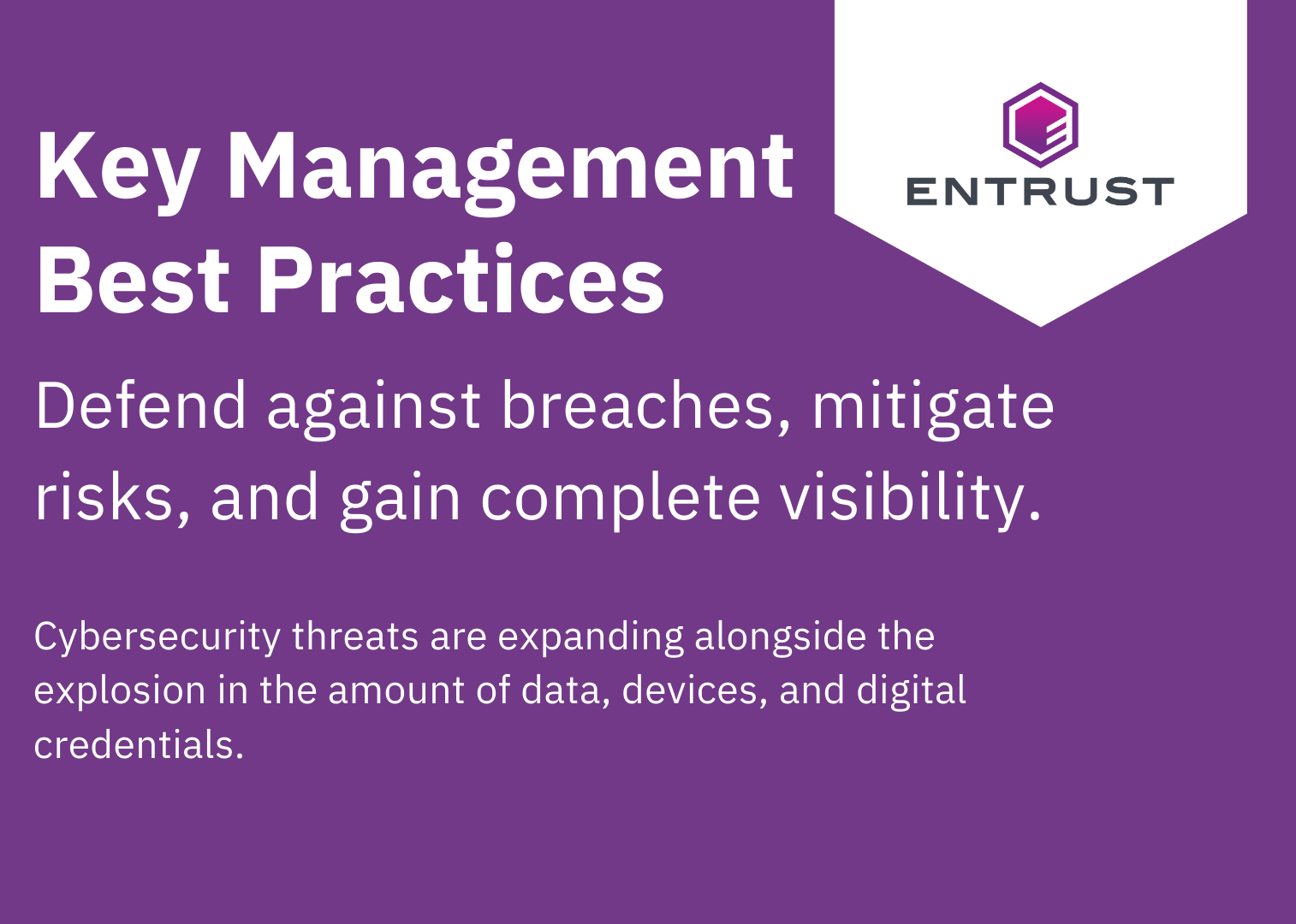 Key Management Best Practices

ENTRUST

Defend against breaches, mitigate risks, and gain complete visibility.

Cybersecurity threats are expanding alongside the explosion in the amount of data, devices, and digital credentials.